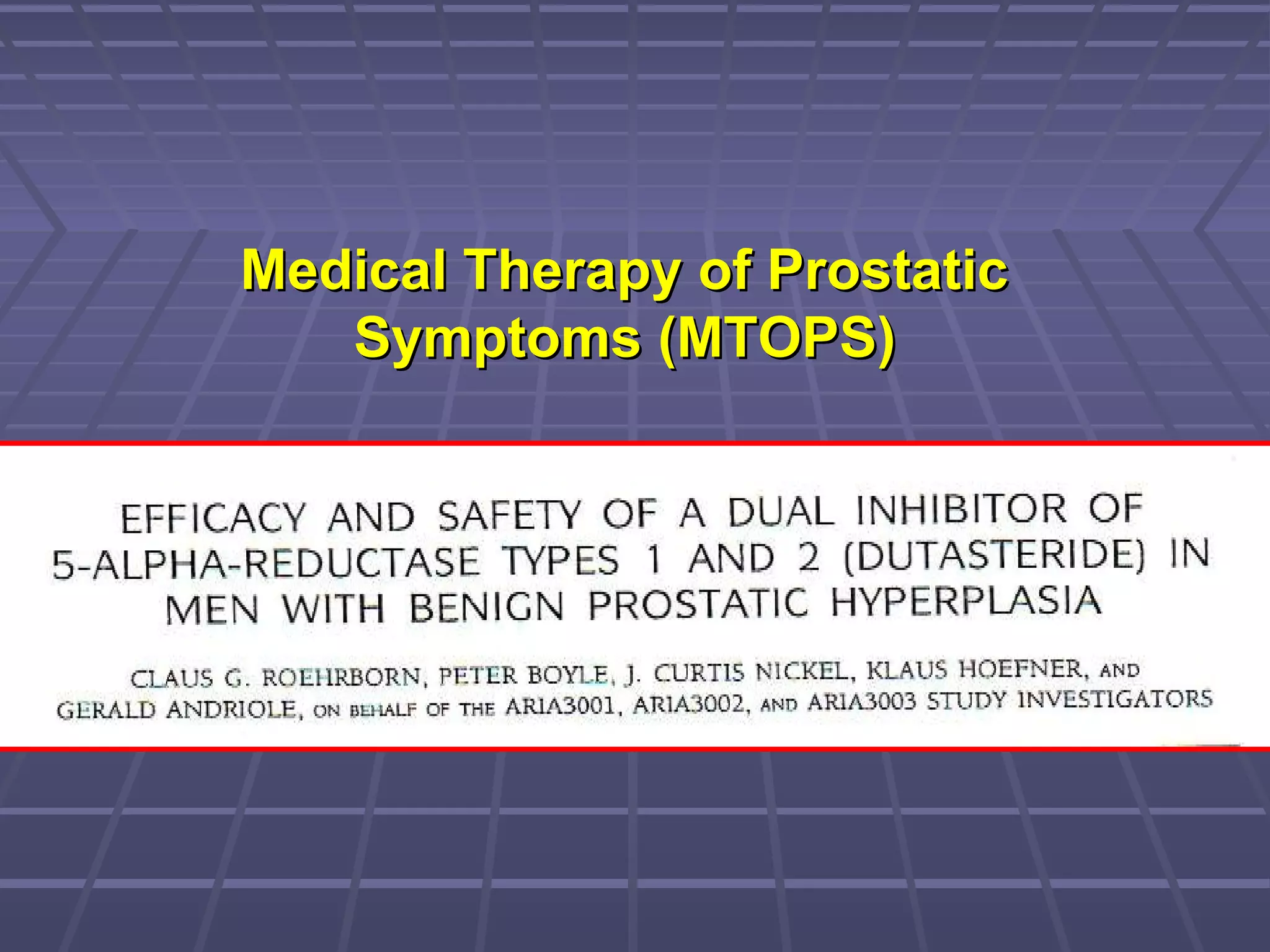 Medical Therapy of Prostatic Symptoms (MTOPS)

EFFICACY AND SAFETY OF A DUAL INHIBITOR OF 5-ALPHA-REDUCTASE TYPES 1 AND 2 (DUTASTERIDE) IN MEN WITH BENIGN PROSTATIC HYPERPLASIA

CLAUS G. ROEHRBORN, PETER BOYLE, J. CURTIS NICKEL, KLAUS HOEFNER, AND GERALD ANDRIOLE, ON BEHALF OF THE ARIA3001, ARIA3002, AND ARIA3003 STUDY INVESTIGATORS